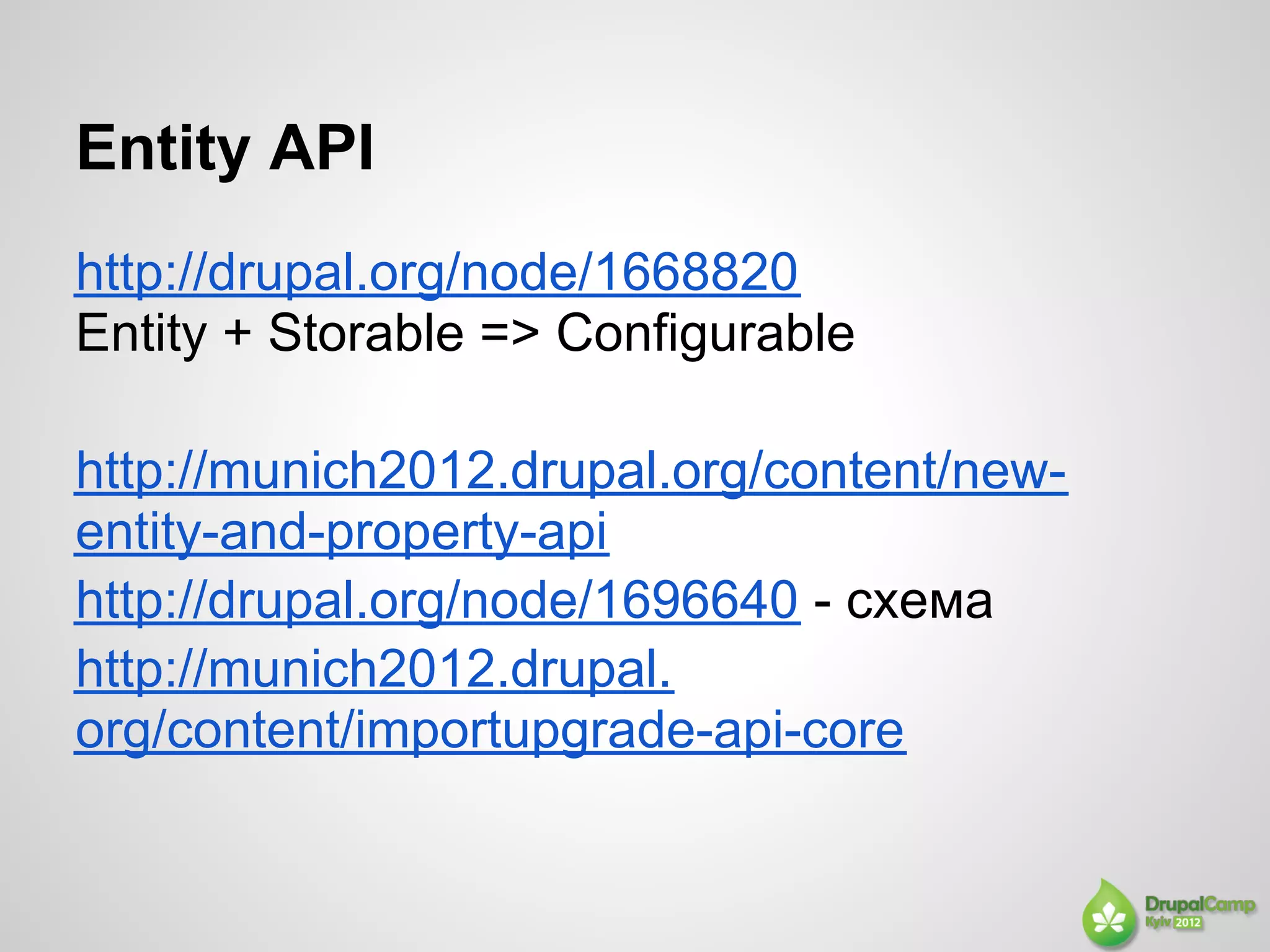 Entity API

http://drupal.org/node/1668820
Entity + Storable => Configurable

http://munich2012.drupal.org/content/new-entity-and-property-api
http://drupal.org/node/1696640 - схема
http://munich2012.drupal.org/content/importupgrade-api-core

DrupalCamp Kyiv 2012